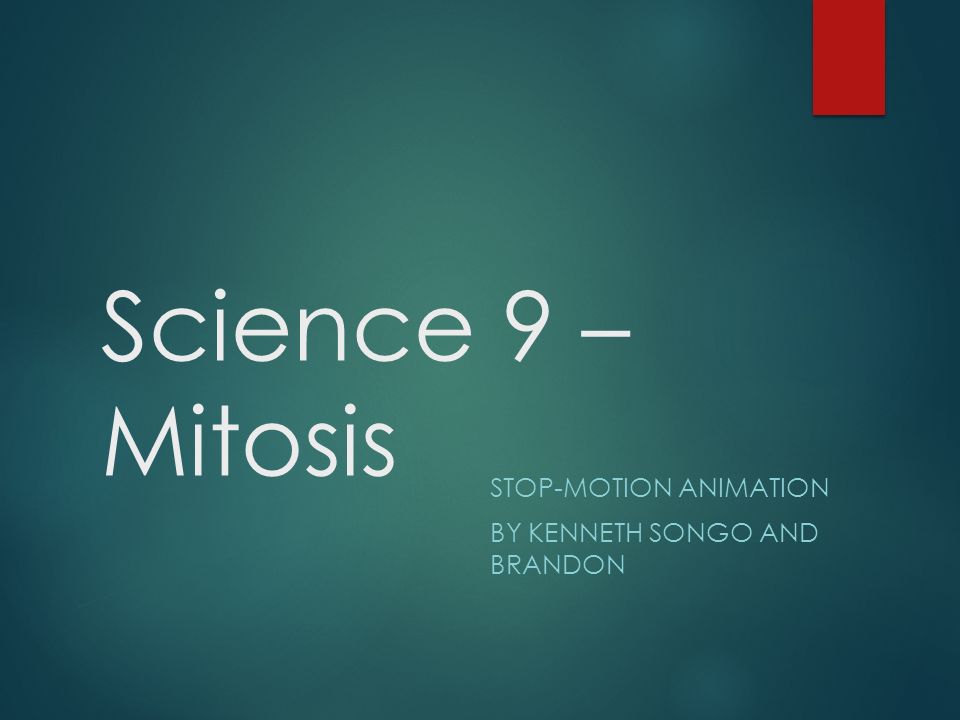 Science 9 – Mitosis

STOP-MOTION ANIMATION

BY KENNETH SONGO AND BRANDON